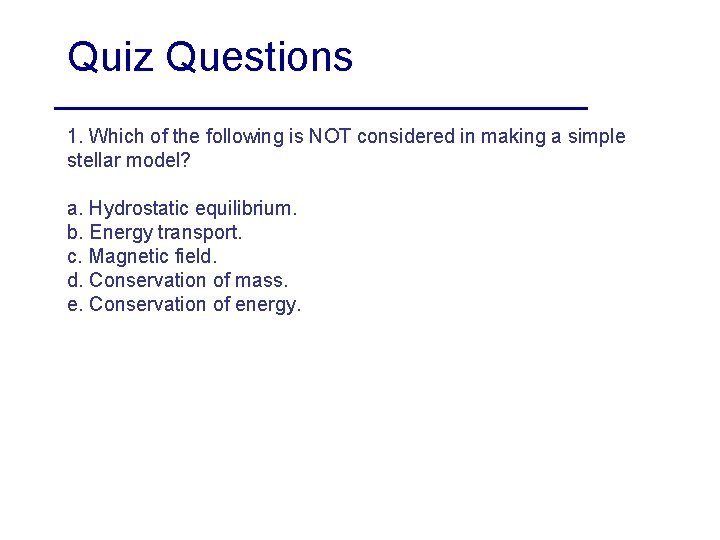 Quiz Questions

1. Which of the following is NOT considered in making a simple stellar model?

a. Hydrostatic equilibrium.
b. Energy transport.
c. Magnetic field.
d. Conservation of mass.
e. Conservation of energy.